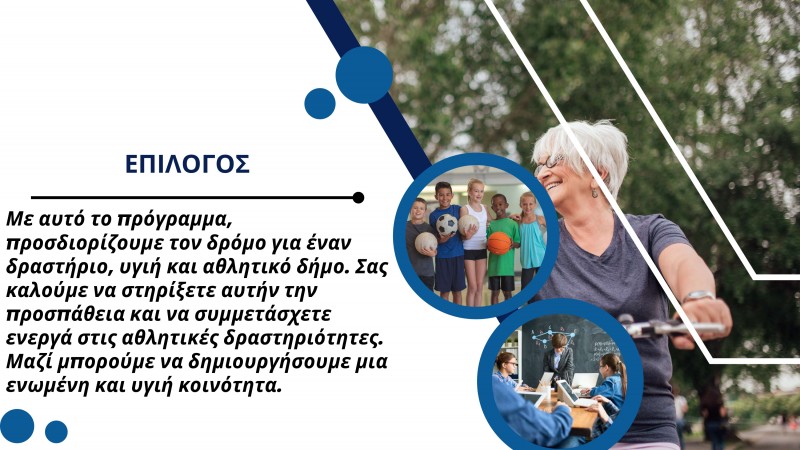 ΕΠΙΛΟΓΟΣ

Με αυτό το πρόγραμμα, προσδιορίζουμε τον δρόμο για έναν δραστήριο, υγιή και αθλητικό δήμο. Σας καλούμε να στηρίξετε αυτήν την προσπάθεια και να συμμετάσχετε ενεργά στις αθλητικές δραστηριότητες. Μαζί μπορούμε να δημιουργήσουμε μια ενωμένη και υγιή κοινότητα.